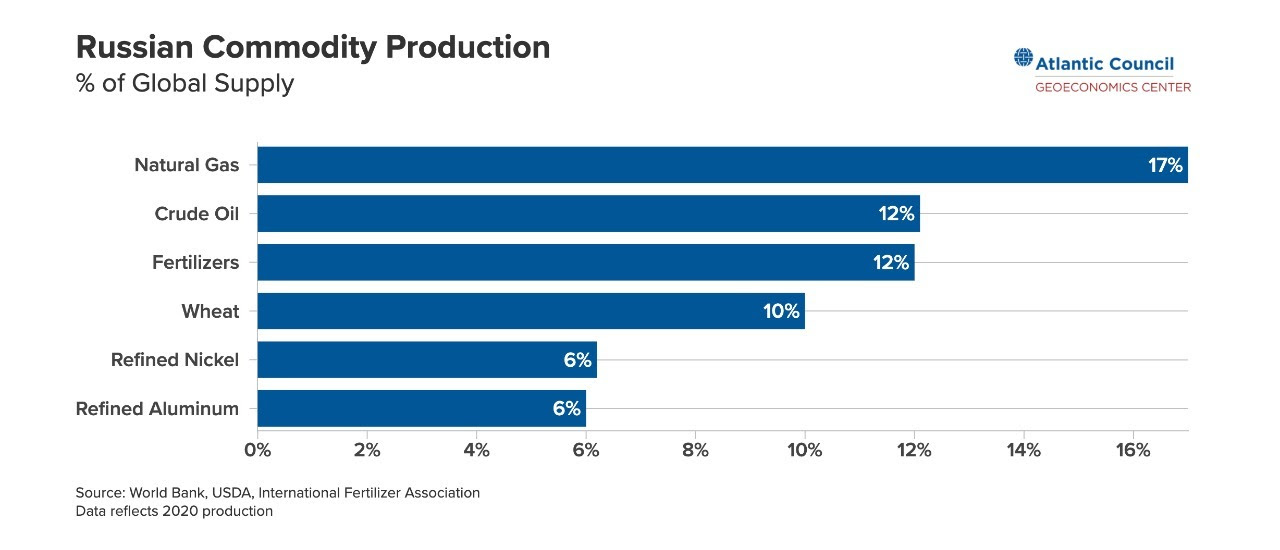 Russian Commodity Production
% of Global Supply

Atlantic Council
GEOECONOMICS CENTER

Natural Gas 17%
Crude Oil 12%
Fertilizers 12%
Wheat 10%
Refined Nickel 6%
Refined Aluminum 6%

0% 2% 4% 6% 8% 10% 12% 14% 16%

Source: World Bank, USDA, International Fertilizer Association
Data reflects 2020 production